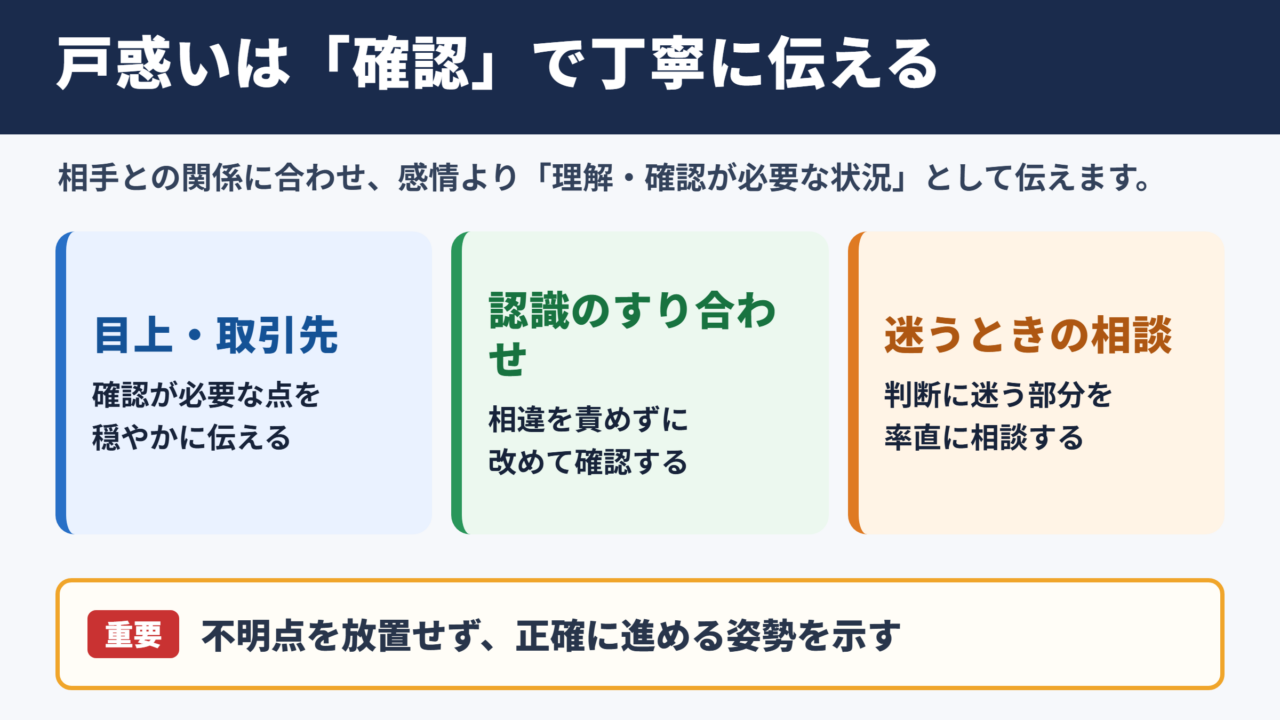 戸惑いは「確認」で丁寧に伝える

相手との関係に合わせ、感情より「理解・確認が必要な状況」として伝えます。

目上・取引先

確認が必要な点を穏やかに伝える

認識のすり合わせ

相違を責めずに改めて確認する

迷うときの相談

判断に迷う部分を率直に相談する

重要 不明点を放置せず、正確に進める姿勢を示す